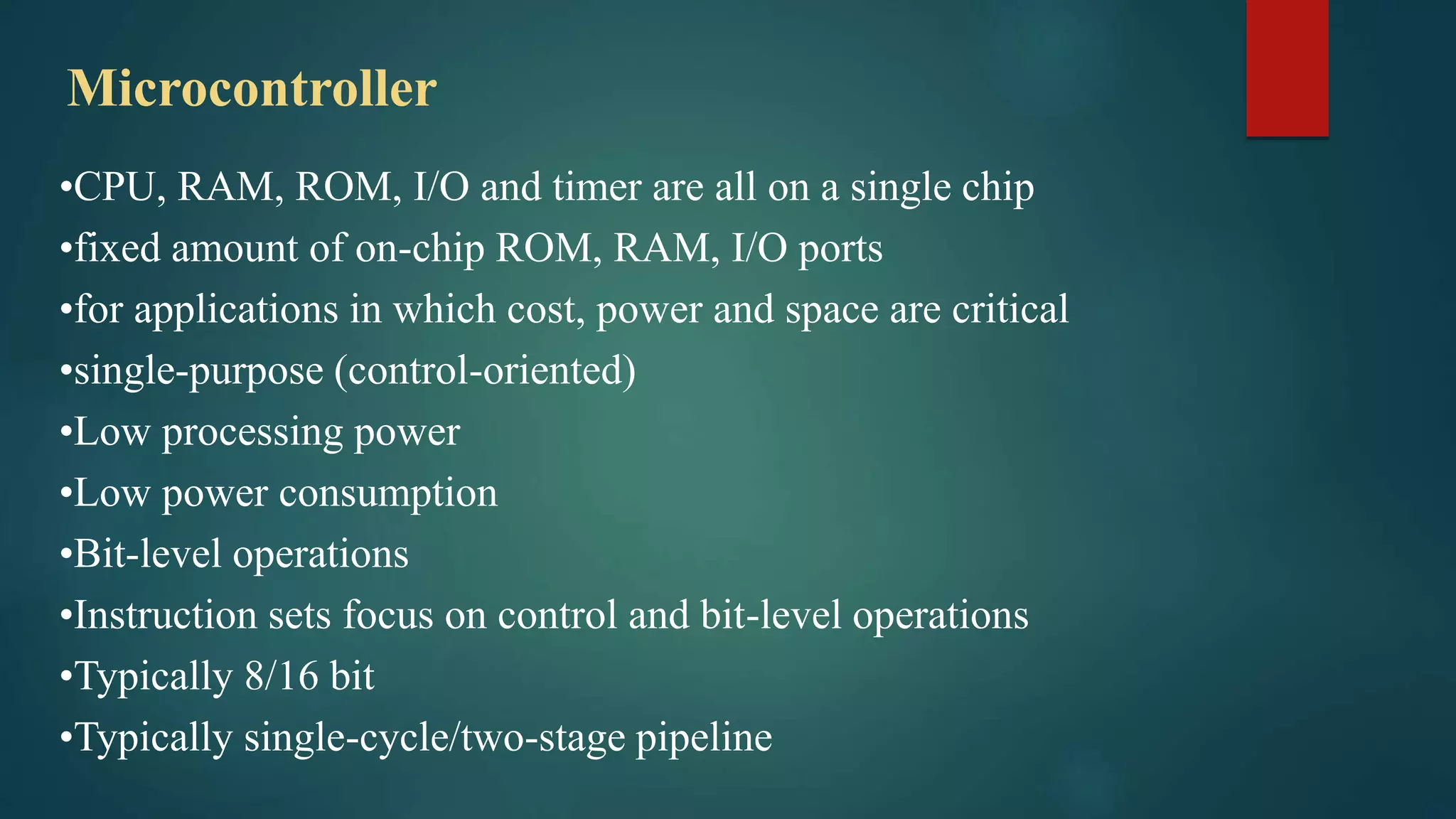 Microcontroller

•CPU, RAM, ROM, I/O and timer are all on a single chip
•fixed amount of on-chip ROM, RAM, I/O ports
•for applications in which cost, power and space are critical
•single-purpose (control-oriented)
•Low processing power
•Low power consumption
•Bit-level operations
•Instruction sets focus on control and bit-level operations
•Typically 8/16 bit
•Typically single-cycle/two-stage pipeline